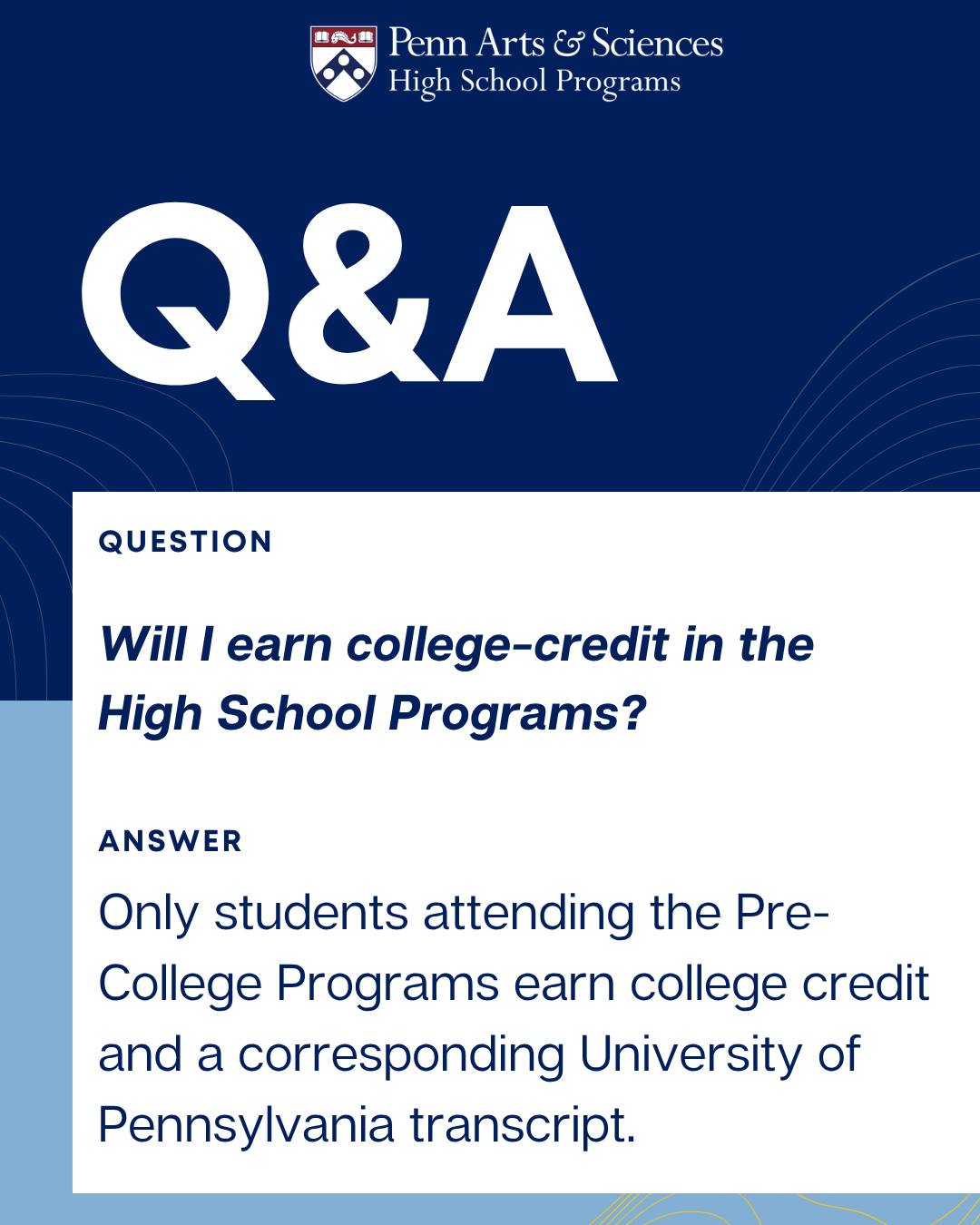 Penn Arts & Sciences
High School Programs

Q&A

QUESTION

Will I earn college-credit in the High School Programs?

ANSWER

Only students attending the Pre-College Programs earn college credit and a corresponding University of Pennsylvania transcript.